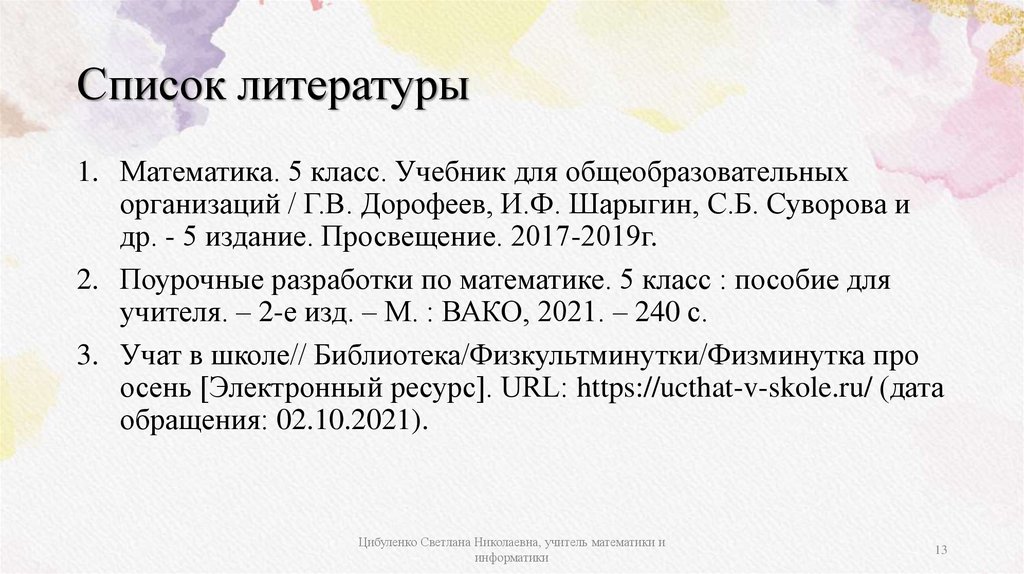 Список литературы

1. Математика. 5 класс. Учебник для общеобразовательных организаций / Г.В. Дорофеев, И.Ф. Шарыгин, С.Б. Суворова и др. - 5 издание. Просвещение. 2017-2019г.

2. Поурочные разработки по математике. 5 класс : пособие для учителя. – 2-е изд. – М. : ВАКО, 2021. – 240 с.

3. Учат в школе// Библиотека/Физкультминутки/Физминутка про осень [Электронный ресурс]. URL: https://ucthat-v-skole.ru/ (дата обращения: 02.10.2021).

Цибуленко Светлана Николаевна, учитель математики и информатики

13